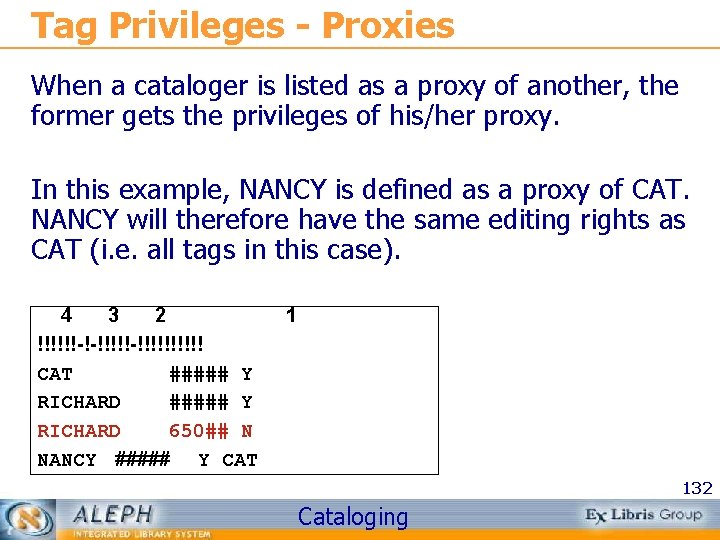 Tag Privileges - Proxies

When a cataloger is listed as a proxy of another, the former gets the privileges of his/her proxy.

In this example, NANCY is defined as a proxy of CAT. NANCY will therefore have the same editing rights as CAT (i.e. all tags in this case).

4 3 2 1
!!!!!!-!-!!!!!-!!!!!!!!!!
CAT ##### Y
RICHARD ##### Y
RICHARD 650## N
NANCY ##### Y CAT

132

ALEPH
INTEGRATED LIBRARY SYSTEM
Cataloging
Ex Libris Group